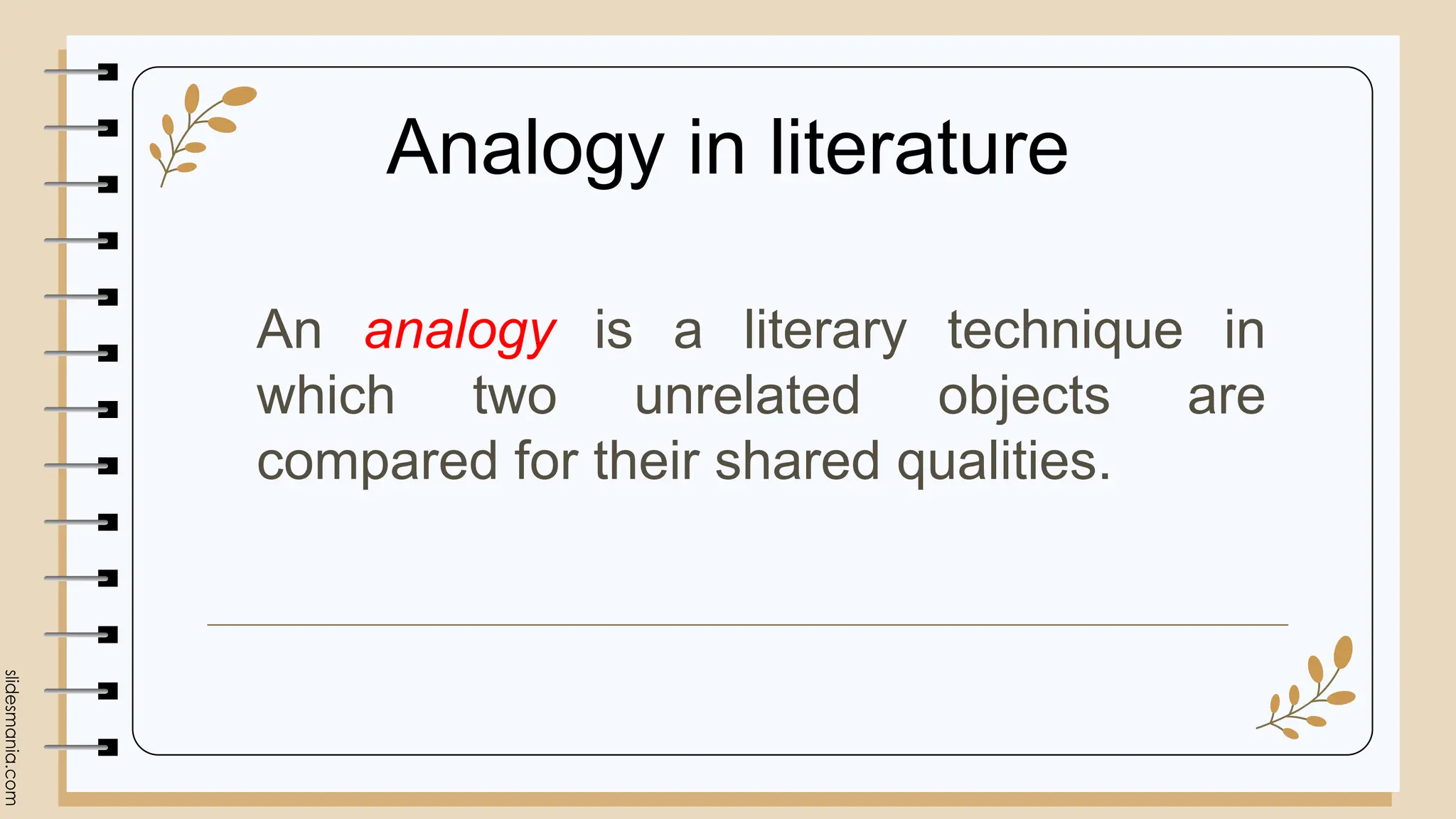 Analogy in literature

An analogy is a literary technique in which two unrelated objects are compared for their shared qualities.

slidesmania.com